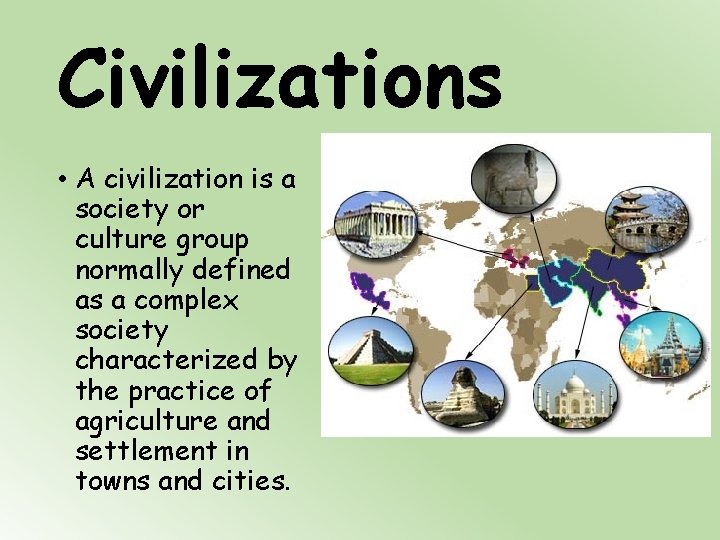 Civilizations

• A civilization is a society or culture group normally defined as a complex society characterized by the practice of agriculture and settlement in towns and cities.